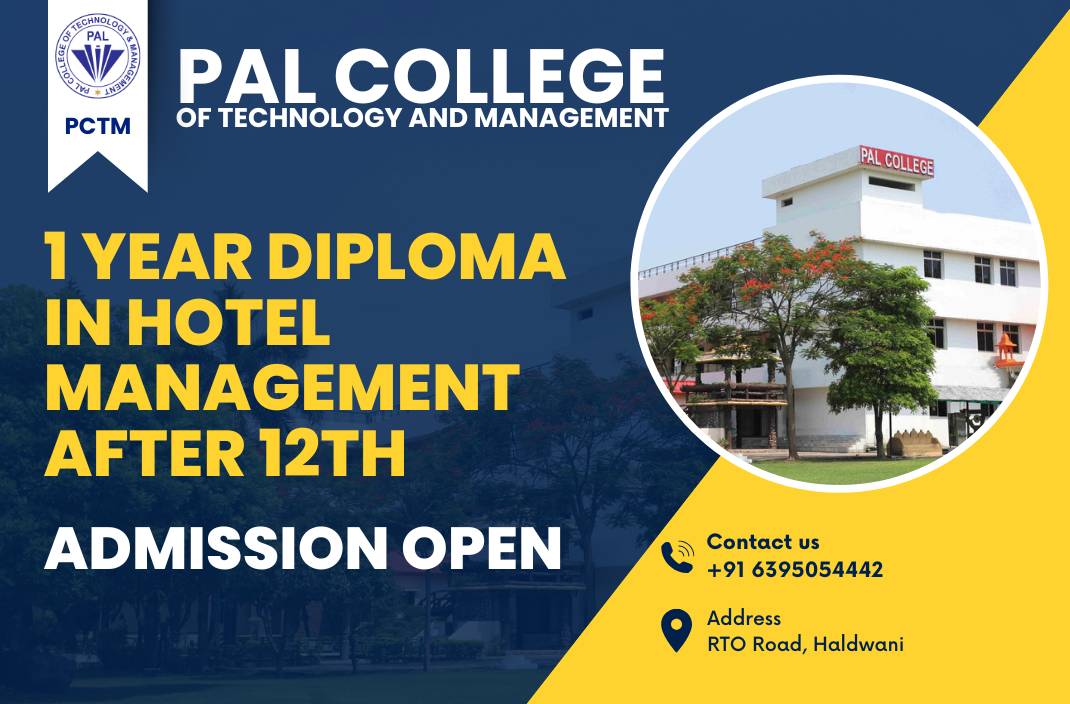 PAL COLLEGE OF TECHNOLOGY & MANAGEMENT
PAL
PCTM

PAL COLLEGE
OF TECHNOLOGY AND MANAGEMENT

PAL COLLEGE

1 YEAR DIPLOMA IN HOTEL MANAGEMENT AFTER 12TH

ADMISSION OPEN

Contact us
+91 6395054442

Address
RTO Road, Haldwani